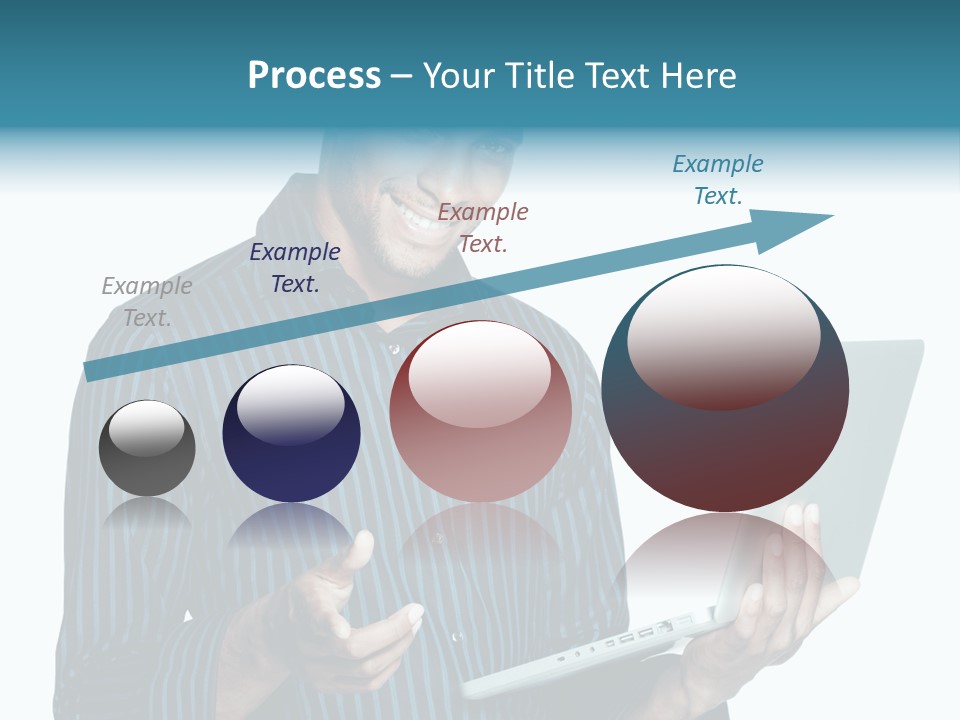 Process – Your Title Text Here

Example Text.

Example Text.

Example Text.

Example Text.